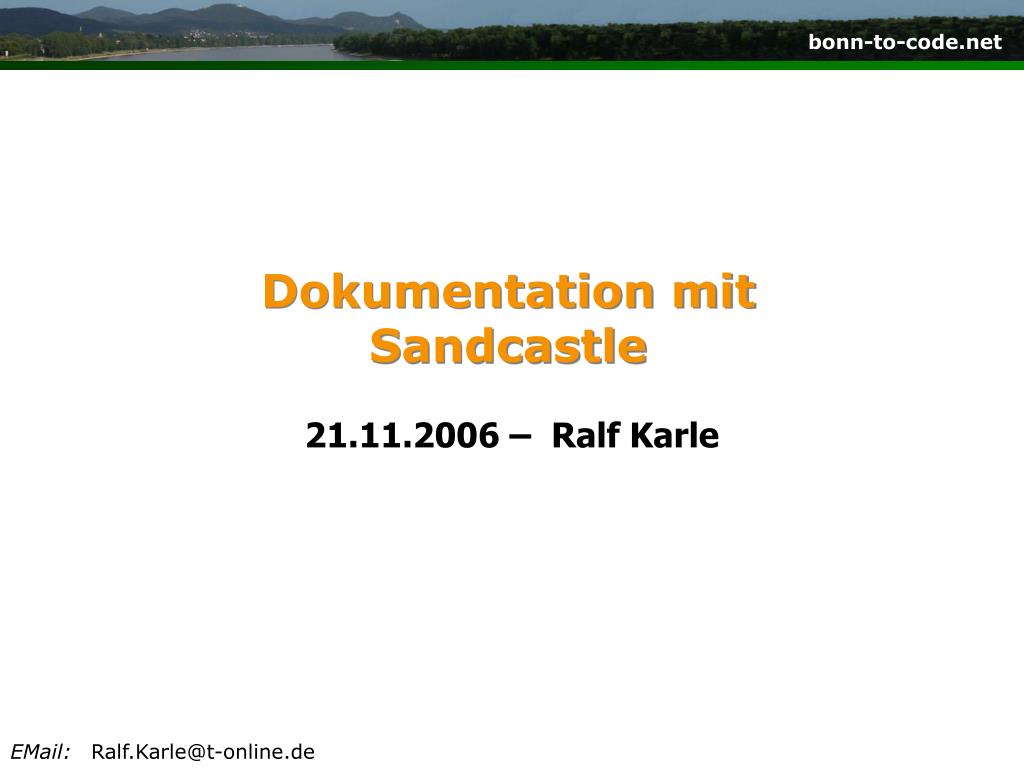 bonn-to-code.net

Dokumentation mit Sandcastle

21.11.2006 – Ralf Karle

EMail: Ralf.Karle@t-online.de